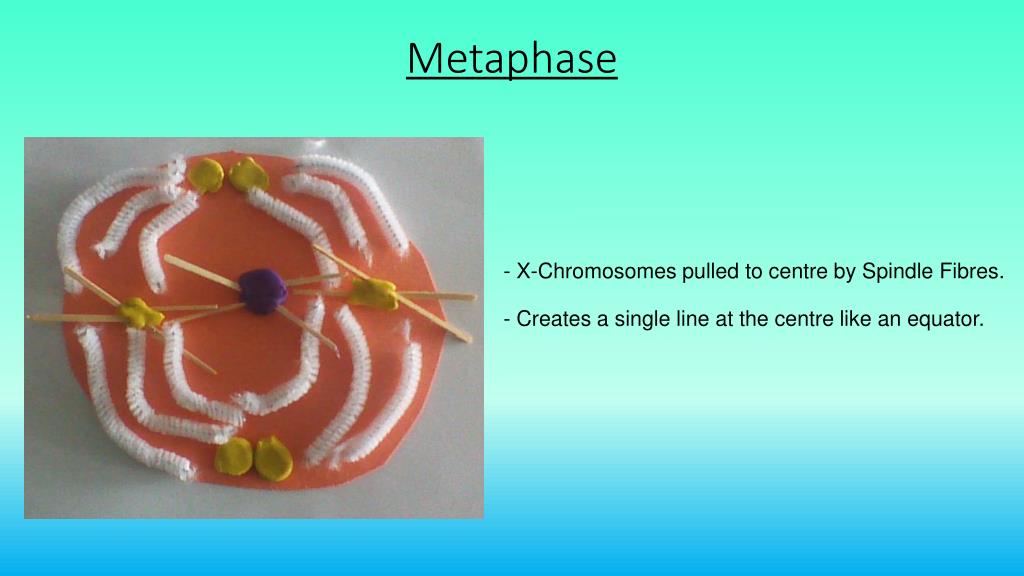 Metaphase

- X-Chromosomes pulled to centre by Spindle Fibres.

- Creates a single line at the centre like an equator.